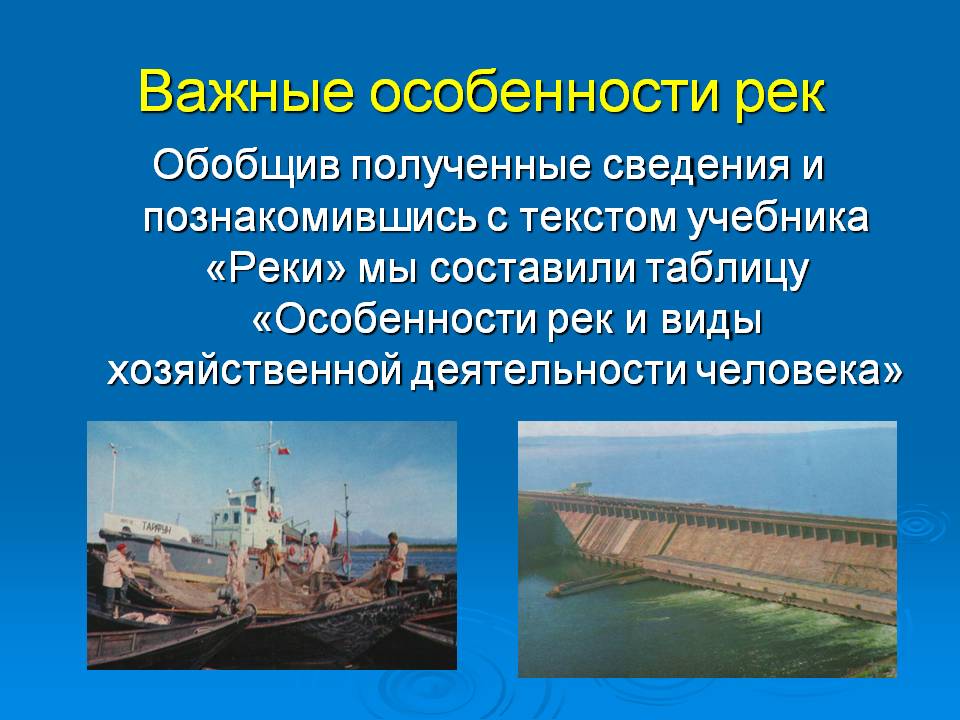 Важные особенности рек

Обобщив полученные сведения и познакомившись с текстом учебника «Реки» мы составили таблицу «Особенности рек и виды хозяйственной деятельности человека»

ТАЙФУН